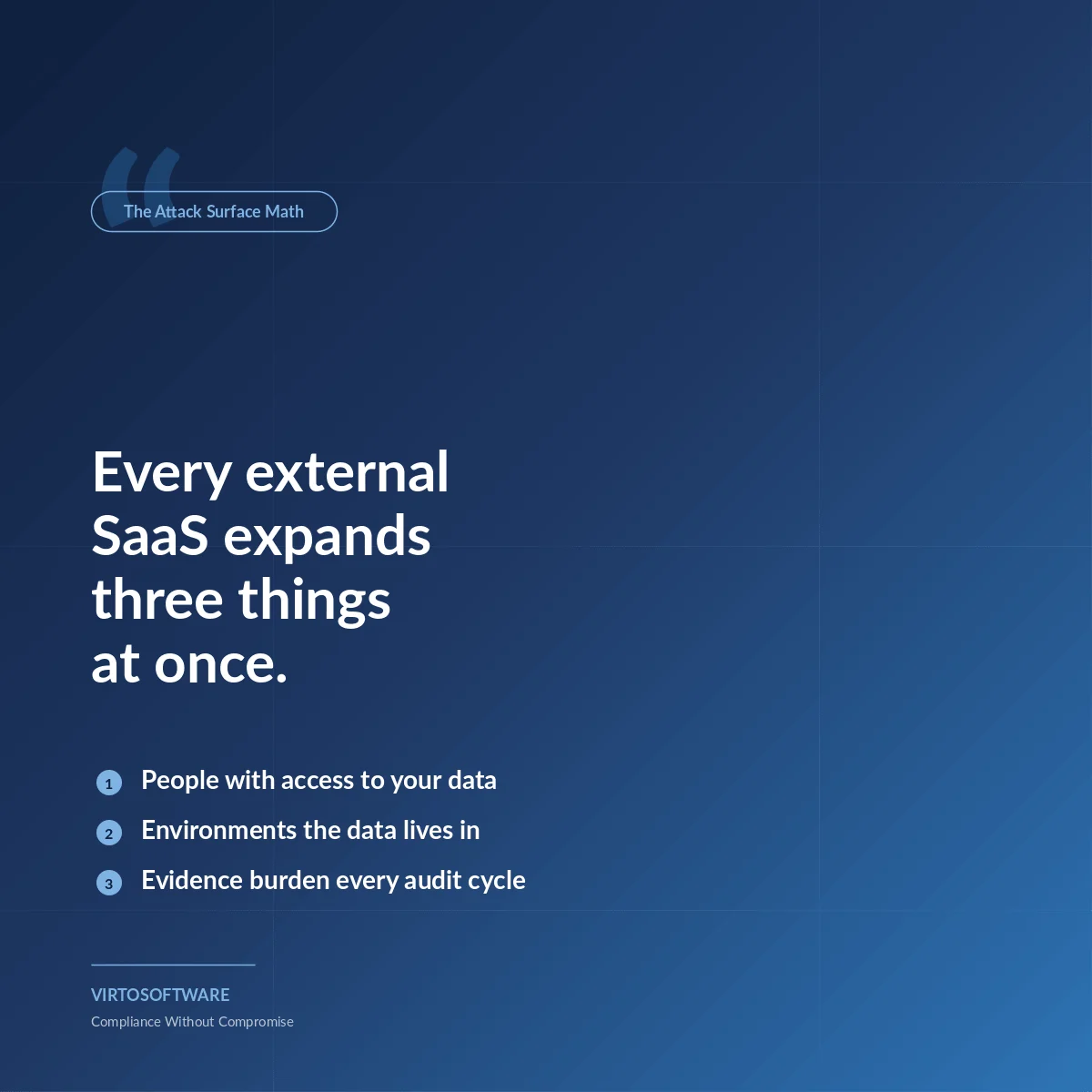 “

The Attack Surface Math

Every external SaaS expands three things at once.

1 People with access to your data

2 Environments the data lives in

3 Evidence burden every audit cycle

VIRTOSOFTWARE

Compliance Without Compromise